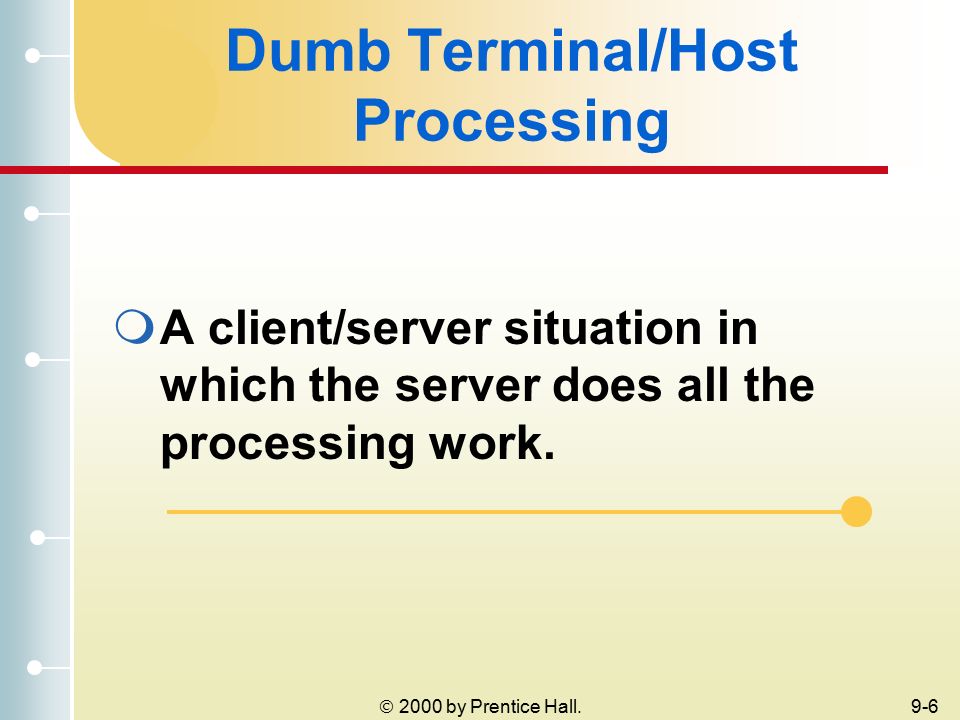 Dumb Terminal/Host Processing

A client/server situation in which the server does all the processing work.

© 2000 by Prentice Hall.

9-6